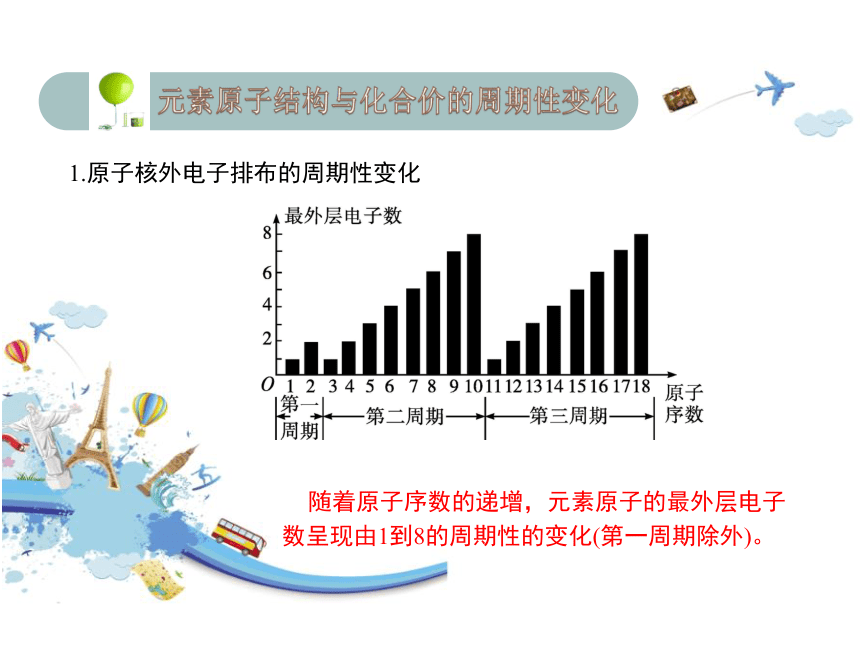 元素原子结构与化合价的周期性变化

1.原子核外电子排布的周期性变化

最外层电子数

8
6
4
2
O

1 2 3 4 5 6 7 8 9 10 11 12 13 14 15 16 17 18 原子序数

第一周期 第二周期 第三周期

随着原子序数的递增，元素原子的最外层电子数呈现由1到8的周期性的变化(第一周期除外)。